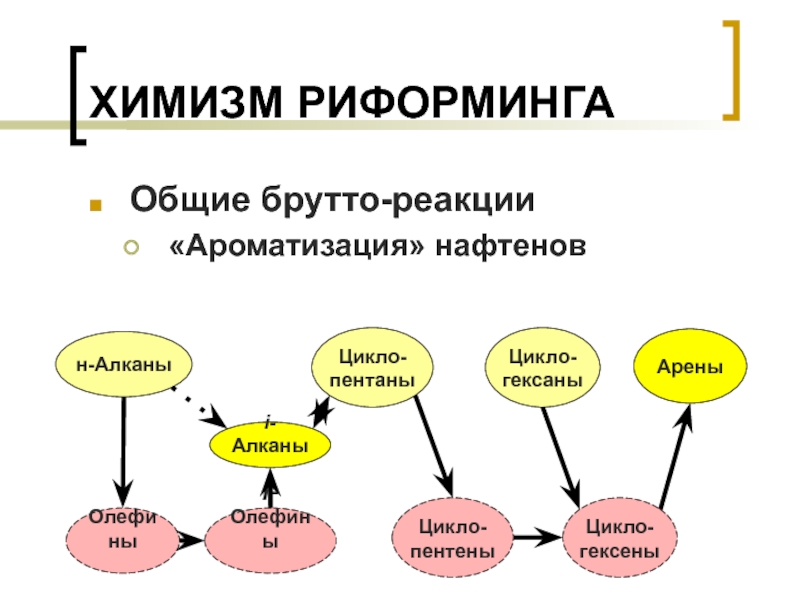 ХИМИЗМ РИФОРМИНГА

Общие брутто-реакции

«Ароматизация» нафтенов

н-Алканы

Цикло-пентаны

Цикло-гексаны

Арены

i-Алканы

Олефины

Олефины

Цикло-пентены

Цикло-гексены